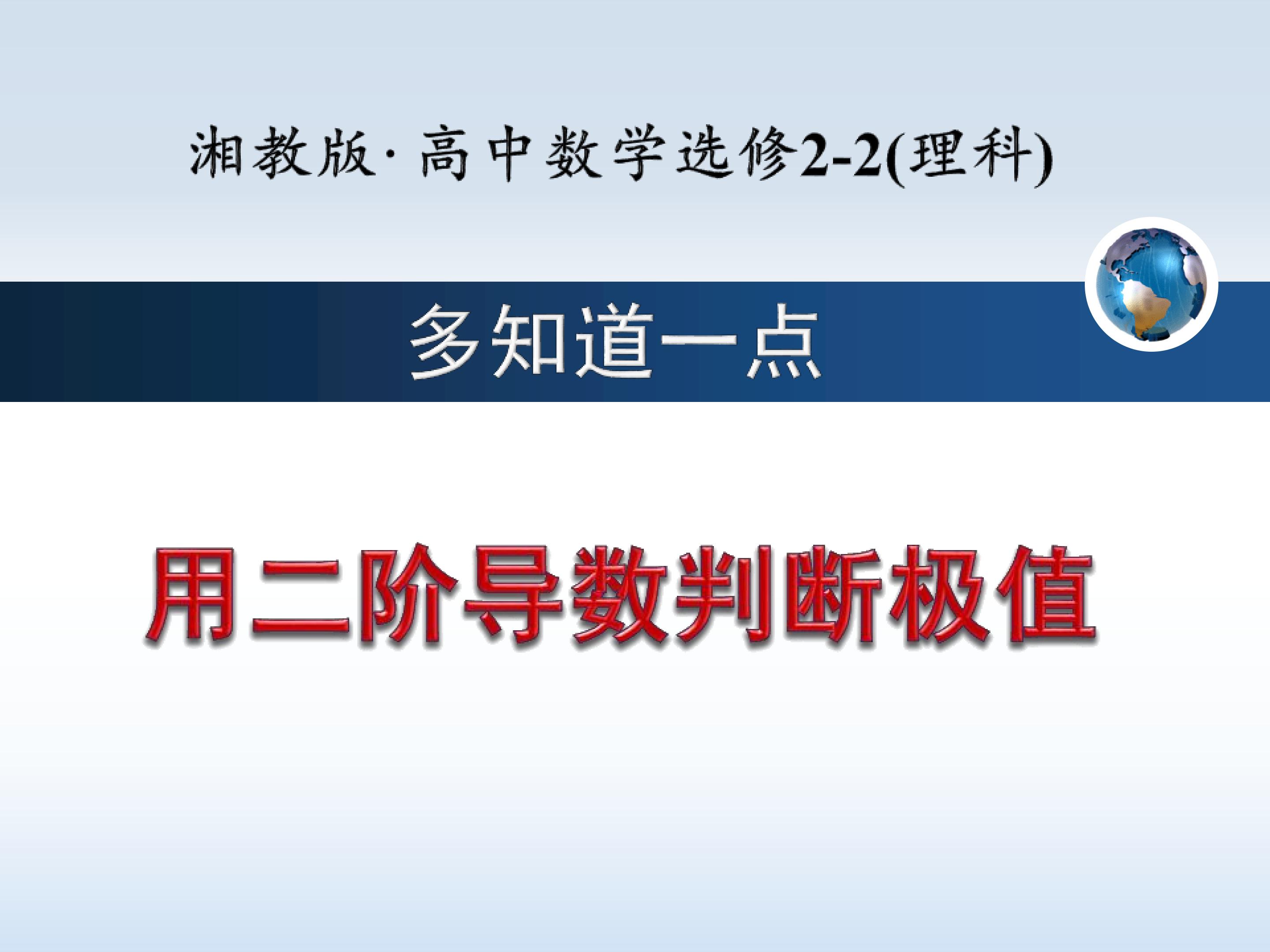 湘教版· 高中数学选修2-2(理科)

多知道一点

用二阶导数判断极值